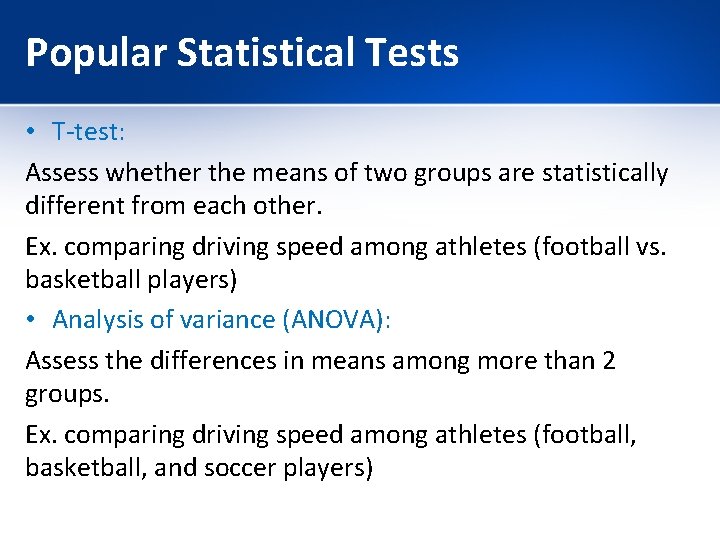 Popular Statistical Tests

• T-test:

Assess whether the means of two groups are statistically different from each other.

Ex. comparing driving speed among athletes (football vs. basketball players)

• Analysis of variance (ANOVA):

Assess the differences in means among more than 2 groups.

Ex. comparing driving speed among athletes (football, basketball, and soccer players)